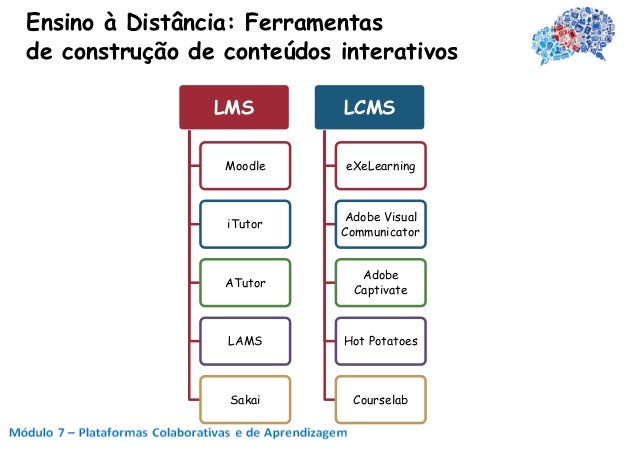 Ensino à Distância: Ferramentas de construção de conteúdos interativos

LMS

Moodle

iTutor

ATutor

LAMS

Sakai

LCMS

eXeLearning

Adobe Visual Communicator

Adobe Captivate

Hot Potatoes

Courselab

Módulo 7 – Plataformas Colaborativas e de Aprendizagem